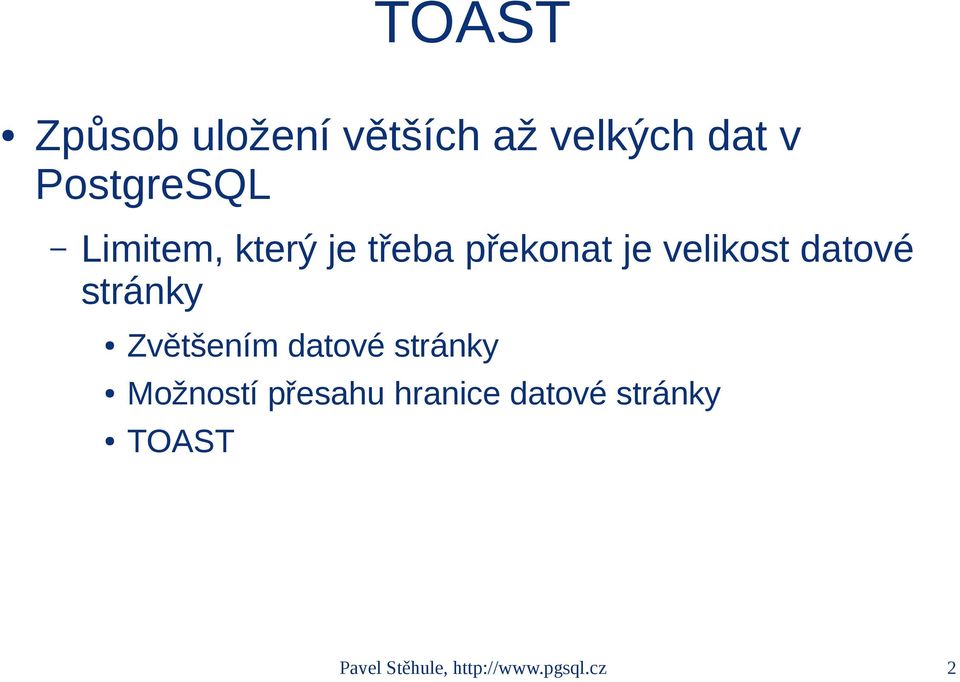 TOAST

• Způsob uložení větších až velkých dat v PostgreSQL

– Limitem, který je třeba překonat je velikost datové stránky

• Zvětšením datové stránky

• Možností přesahu hranice datové stránky

• TOAST

Pavel Stěhule, http://www.pgsql.cz

2